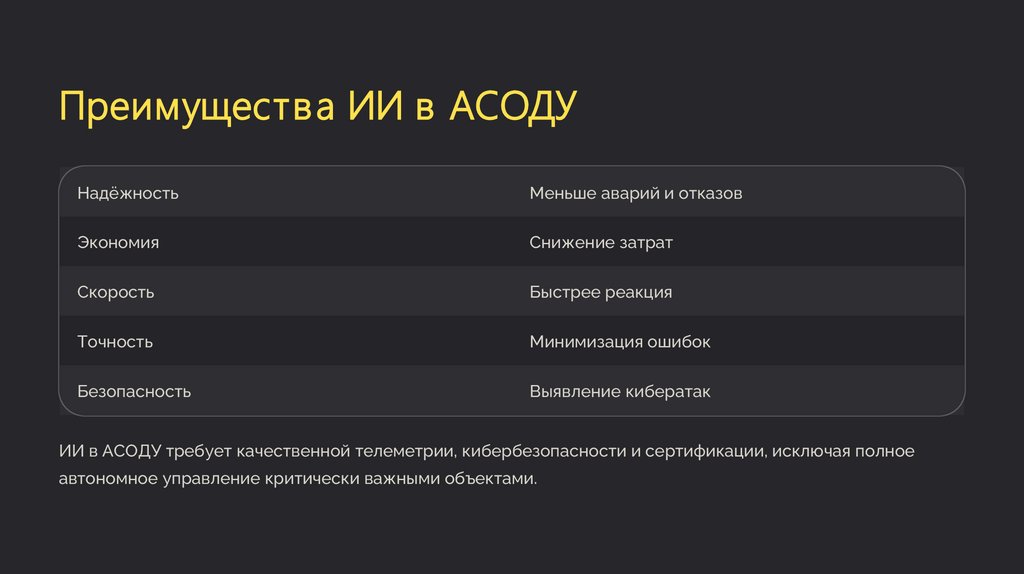 Преимущества ИИ в АСОДУ

| Надёжность | Меньше аварий и отказов |
|---|---|
| Экономия | Снижение затрат |
| Скорость | Быстрее реакция |
| Точность | Минимизация ошибок |
| Безопасность | Выявление кибератак |

ИИ в АСОДУ требует качественной телеметрии, кибербезопасности и сертификации, исключая полное автономное управление критически важными объектами.